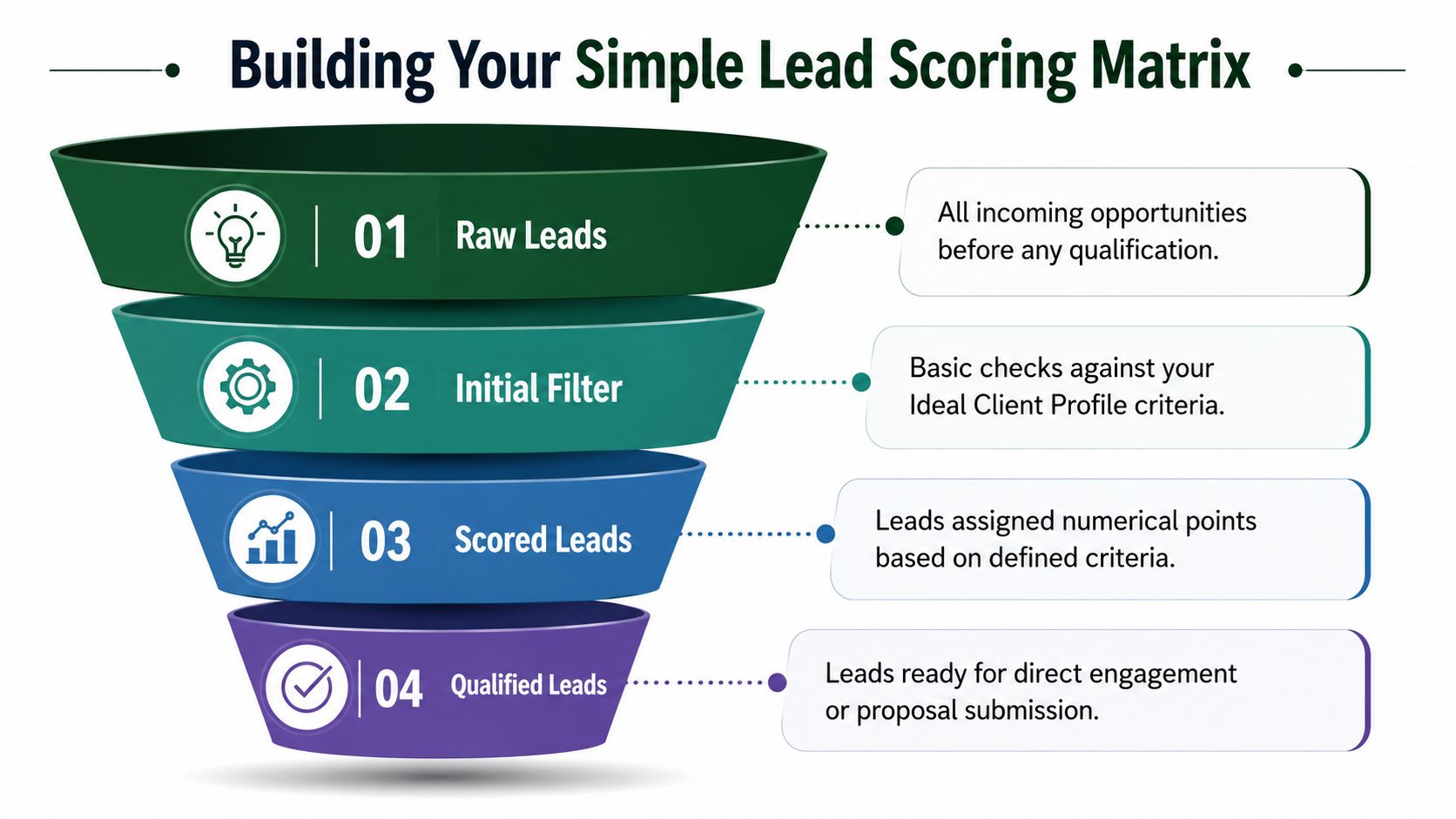 Building Your Simple Lead Scoring Matrix

01 Raw Leads

All incoming opportunities before any qualification.

02 Initial Filter

Basic checks against your Ideal Client Profile criteria.

03 Scored Leads

Leads assigned numerical points based on defined criteria.

04 Qualified Leads

Leads ready for direct engagement or proposal submission.